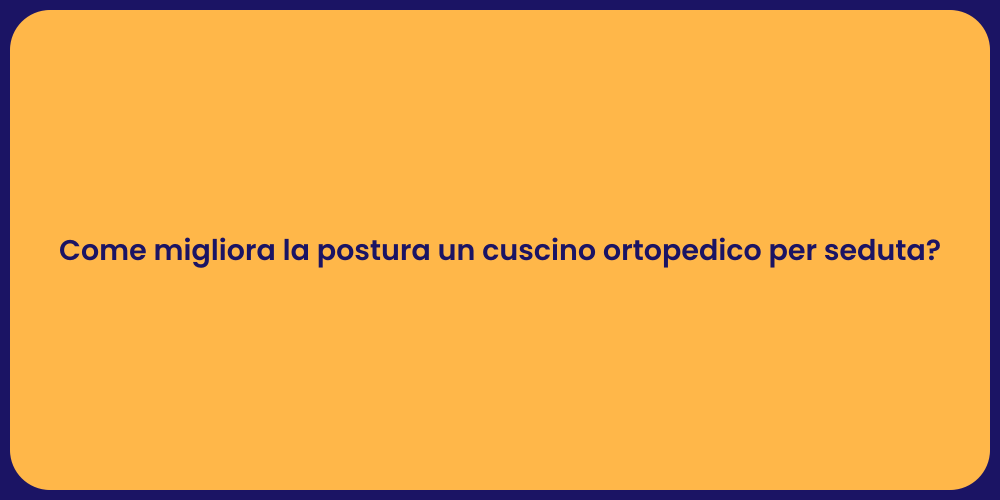 Come migliora la postura un cuscino ortopedico per seduta?